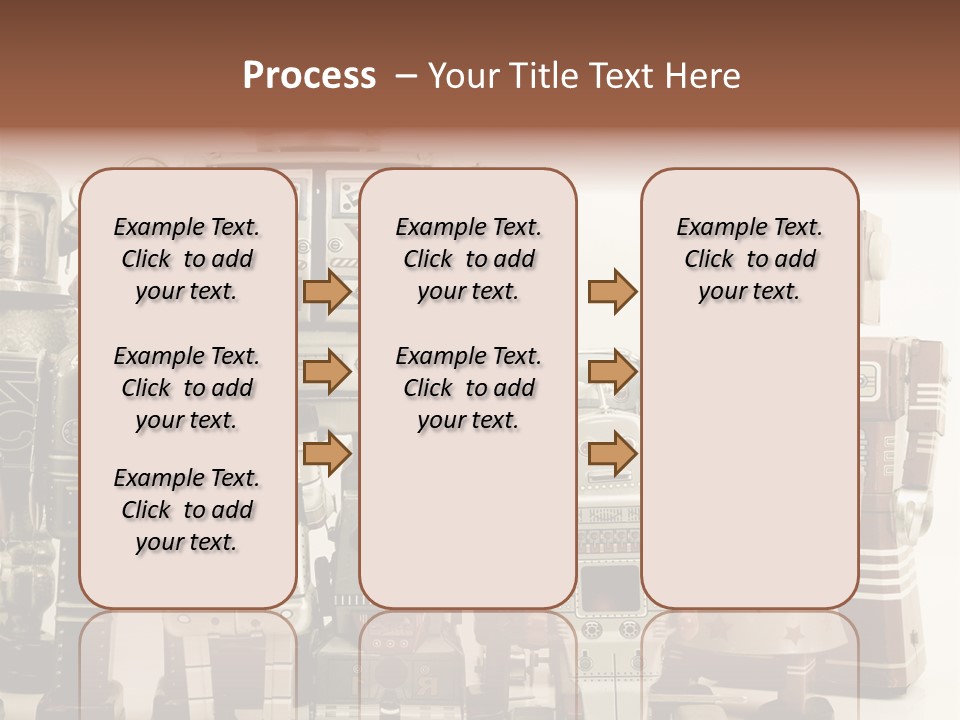 Process – Your Title Text Here

Example Text. Click to add your text.

Example Text. Click to add your text.

Example Text. Click to add your text.

Example Text. Click to add your text.

Example Text. Click to add your text.

Example Text. Click to add your text.